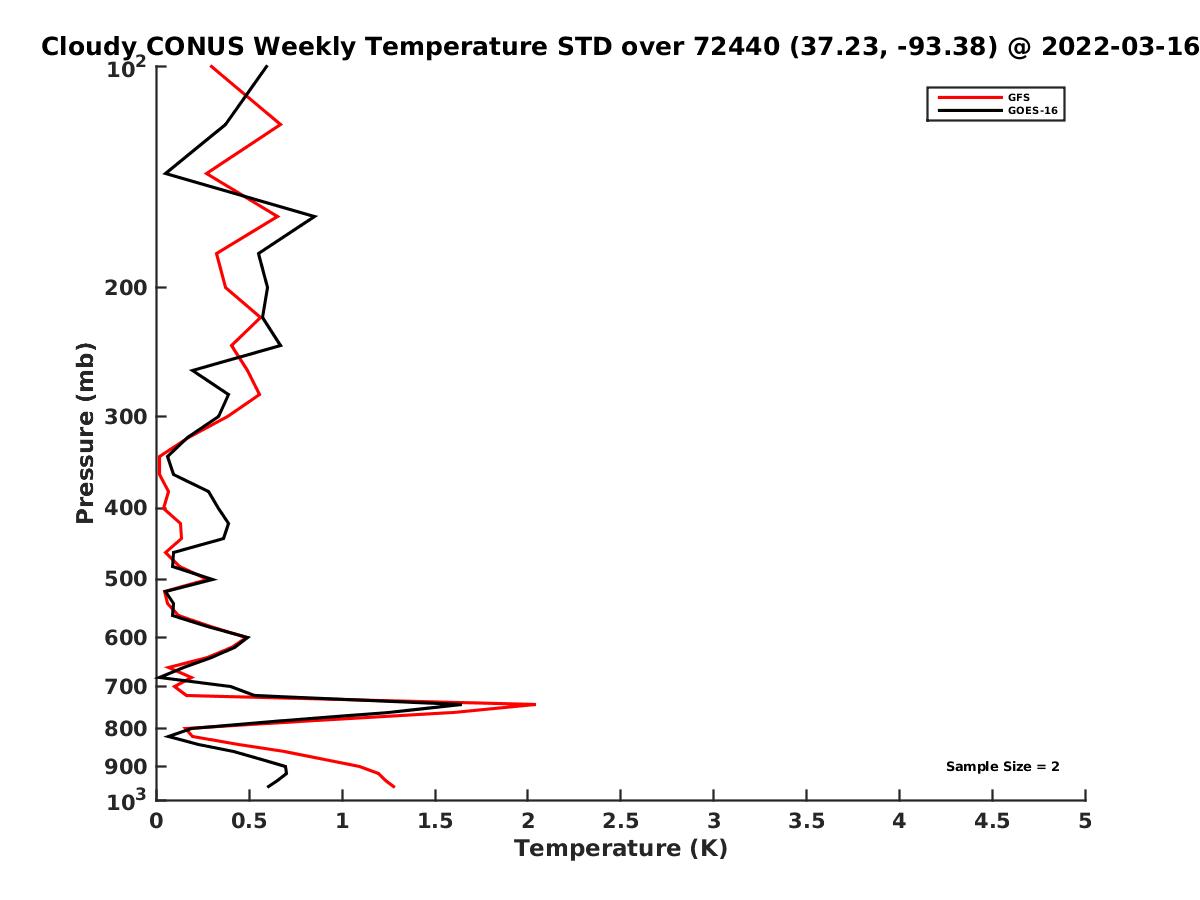 Cloudy CONUS Weekly Temperature STD over 72440 (37.23, -93.38) @ 2022-03-16

GFS
GOES-16

Pressure (mb)

$10^2$
200
300
400
500
600
700
800
900
$10^3$

Sample Size = 2

0
0.5
1
1.5
2
2.5
3
3.5
4
4.5
5
Temperature (K)